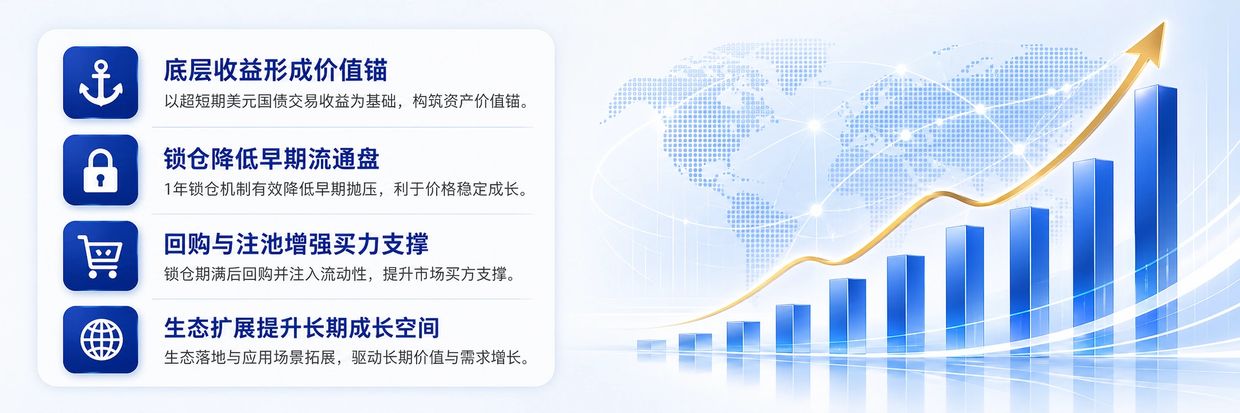 底层收益形成价值锚
以超短期美元国债交易收益为基础，构筑资产价值锚。

锁仓降低早期流通盘
1年锁仓机制有效降低早期抛压，利于价格稳定成长。

回购与注池增强买力支撑
锁仓期满后回购并注入流动性，提升市场买方支撑。

生态扩展提升长期成长空间
生态落地与应用场景拓展，驱动长期价值与需求增长。